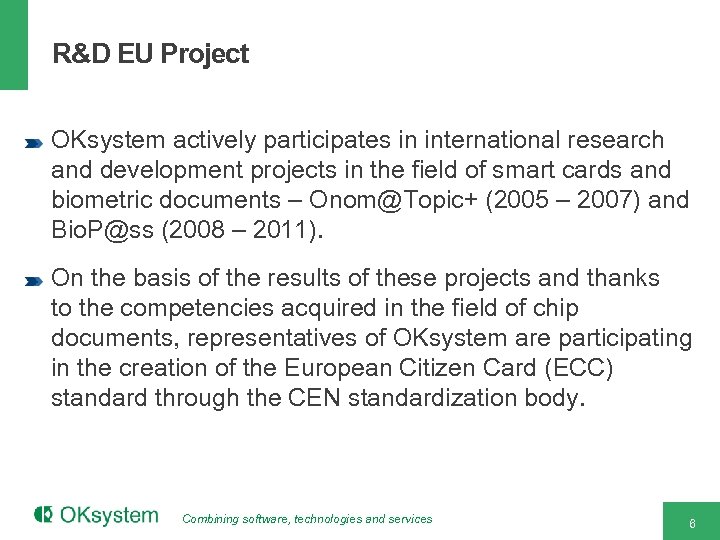 R&D EU Project

OKsystem actively participates in international research and development projects in the field of smart cards and biometric documents – Onom@Topic+ (2005 – 2007) and BioP@ss (2008 – 2011).

On the basis of the results of these projects and thanks to the competencies acquired in the field of chip documents, representatives of OKsystem are participating in the creation of the European Citizen Card (ECC) standard through the CEN standardization body.

OKsystem

Combining software, technologies and services

6